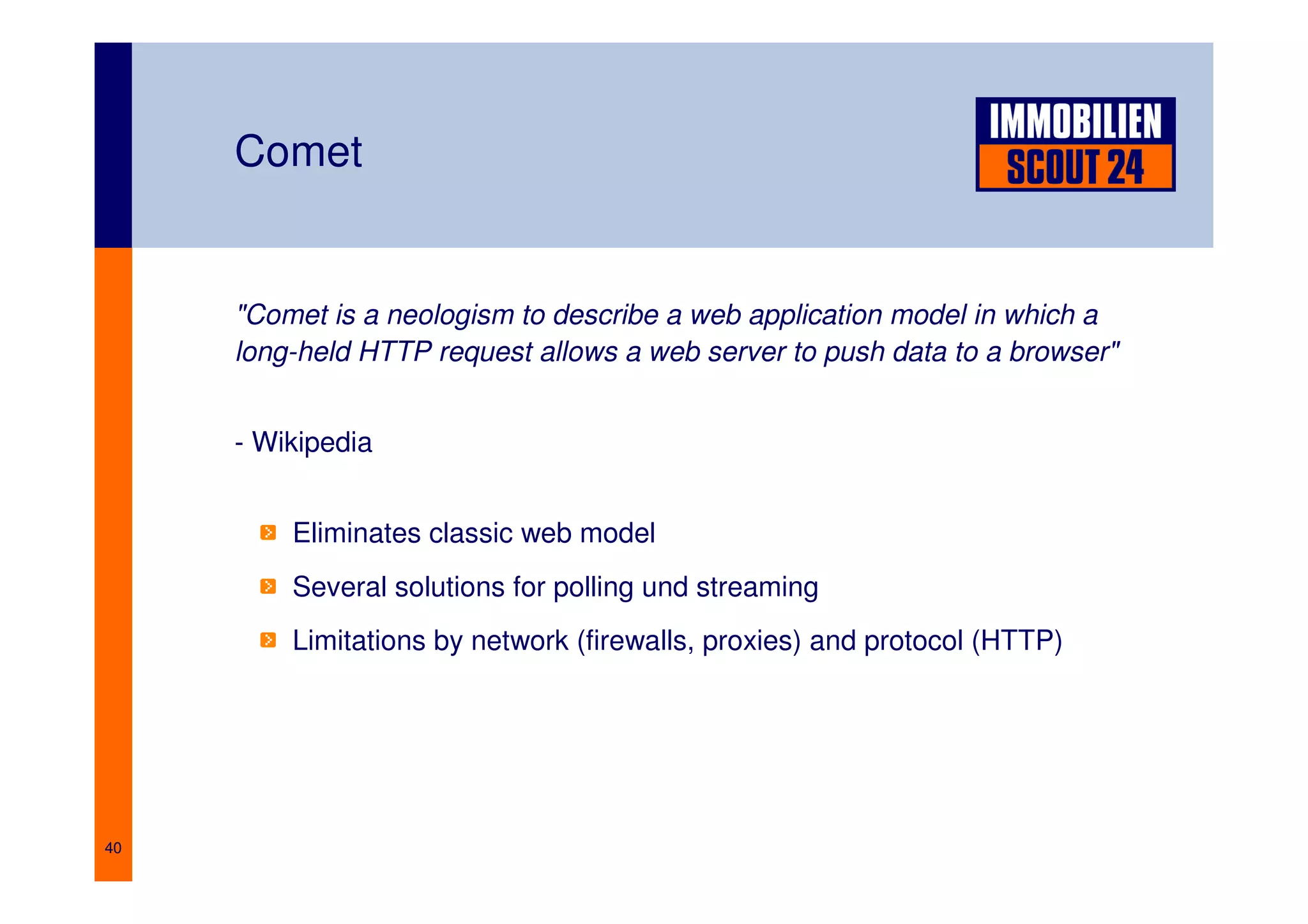 Comet

IMMOBILIEN SCOUT 24

"Comet is a neologism to describe a web application model in which a long-held HTTP request allows a web server to push data to a browser"

- Wikipedia

Eliminates classic web model

Several solutions for polling und streaming

Limitations by network (firewalls, proxies) and protocol (HTTP)

40